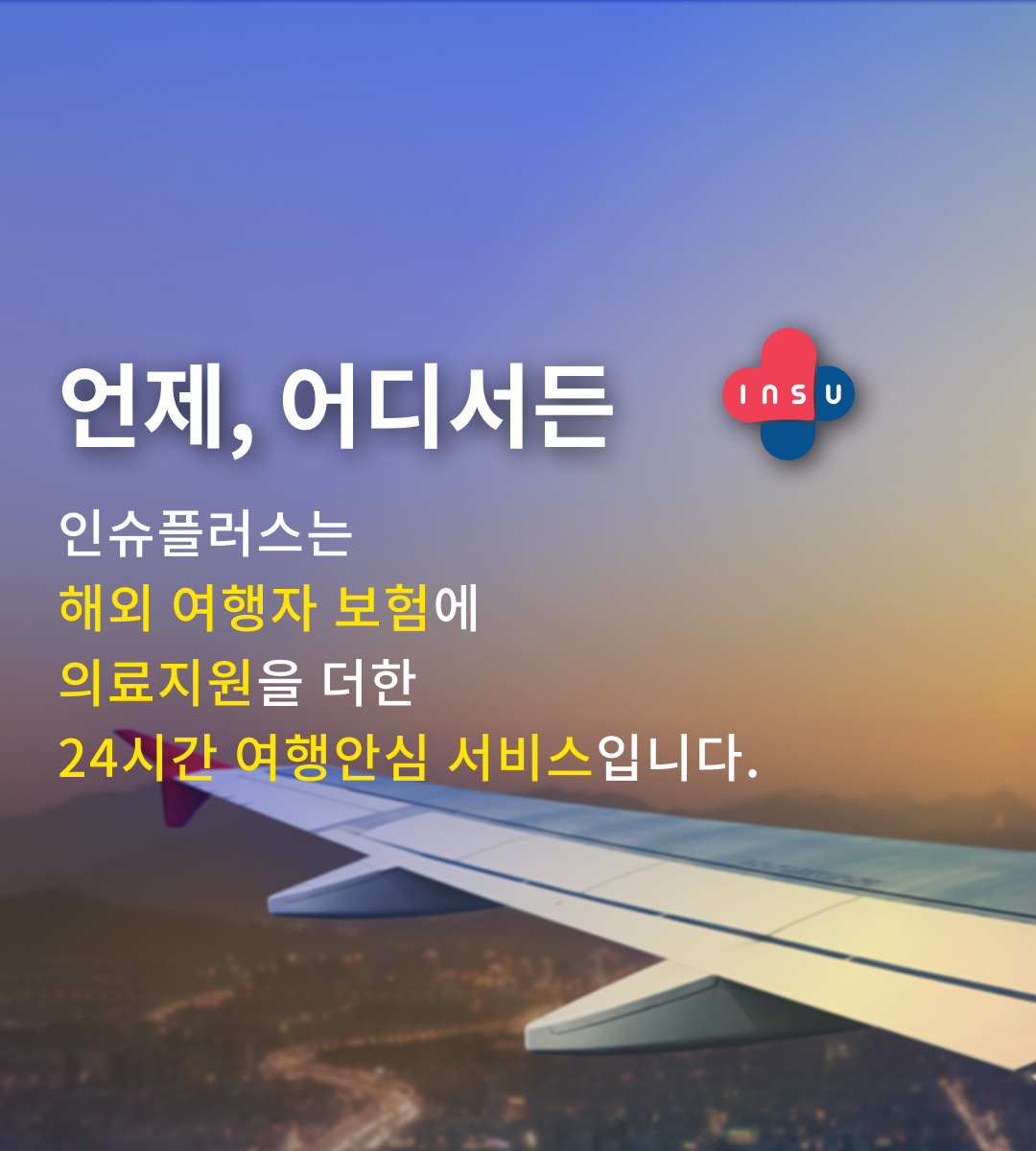 언제, 어디서든

INSU

인슈플러스는
해외 여행자 보험에
의료지원을 더한
24시간 여행안심 서비스입니다.